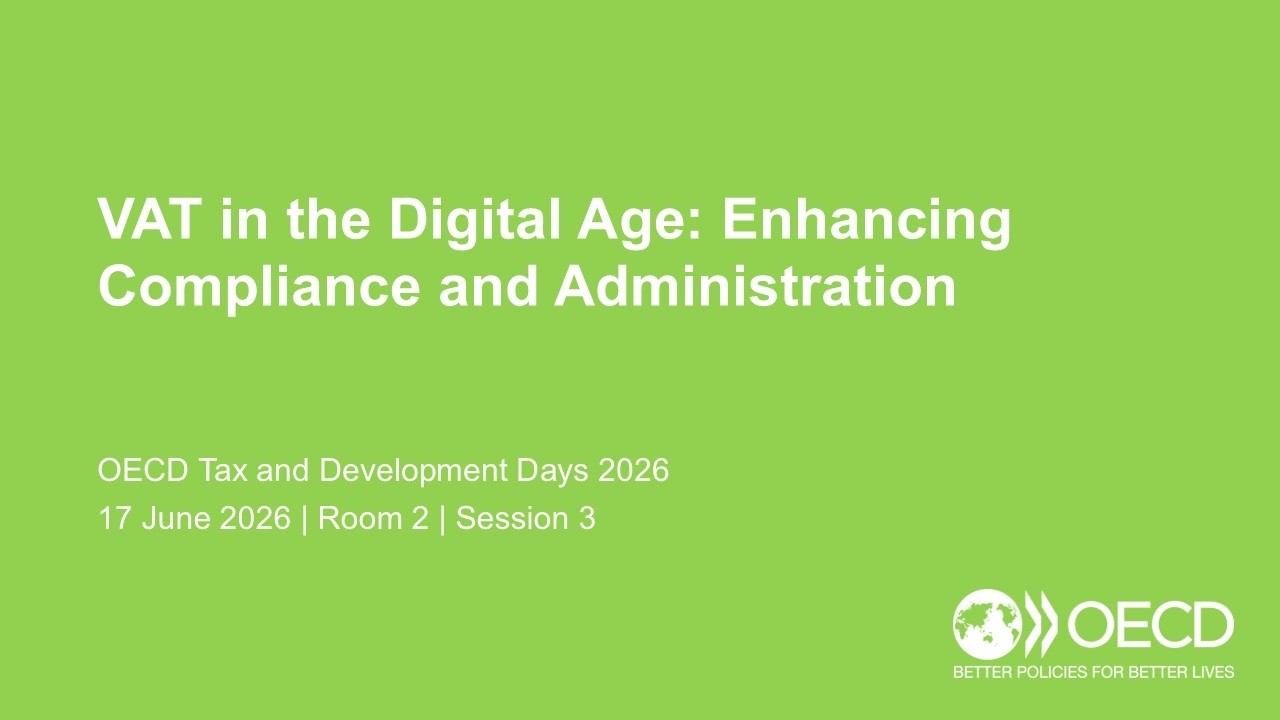 VAT in the Digital Age: Enhancing Compliance and Administration

OECD Tax and Development Days 2026
17 June 2026 | Room 2 | Session 3

OECD
BETTER POLICIES FOR BETTER LIVES